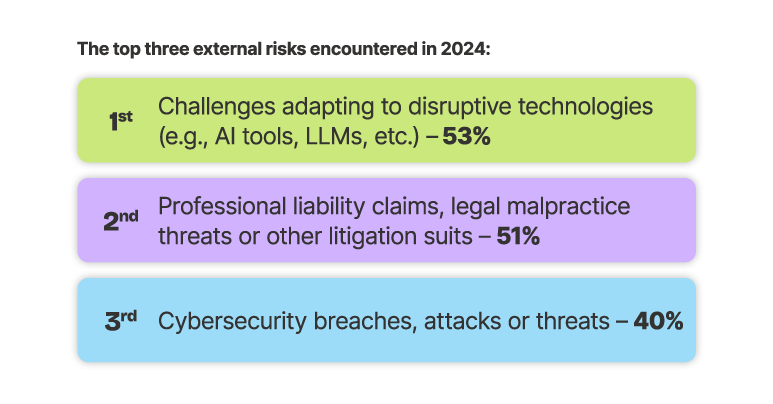 The top three external risks encountered in 2024:

1st Challenges adapting to disruptive technologies (e.g., AI tools, LLMs, etc.) – 53%

2nd Professional liability claims, legal malpractice threats or other litigation suits – 51%

3rd Cybersecurity breaches, attacks or threats – 40%